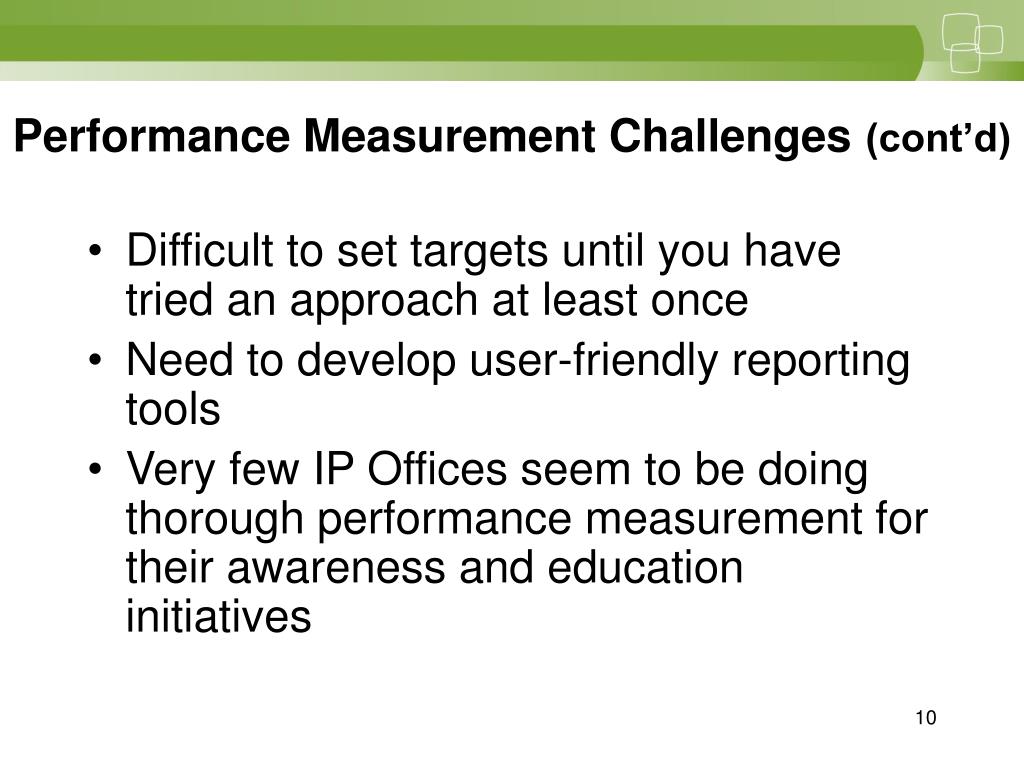 Performance Measurement Challenges (cont’d)

• Difficult to set targets until you have tried an approach at least once
• Need to develop user-friendly reporting tools
• Very few IP Offices seem to be doing thorough performance measurement for their awareness and education initiatives

10